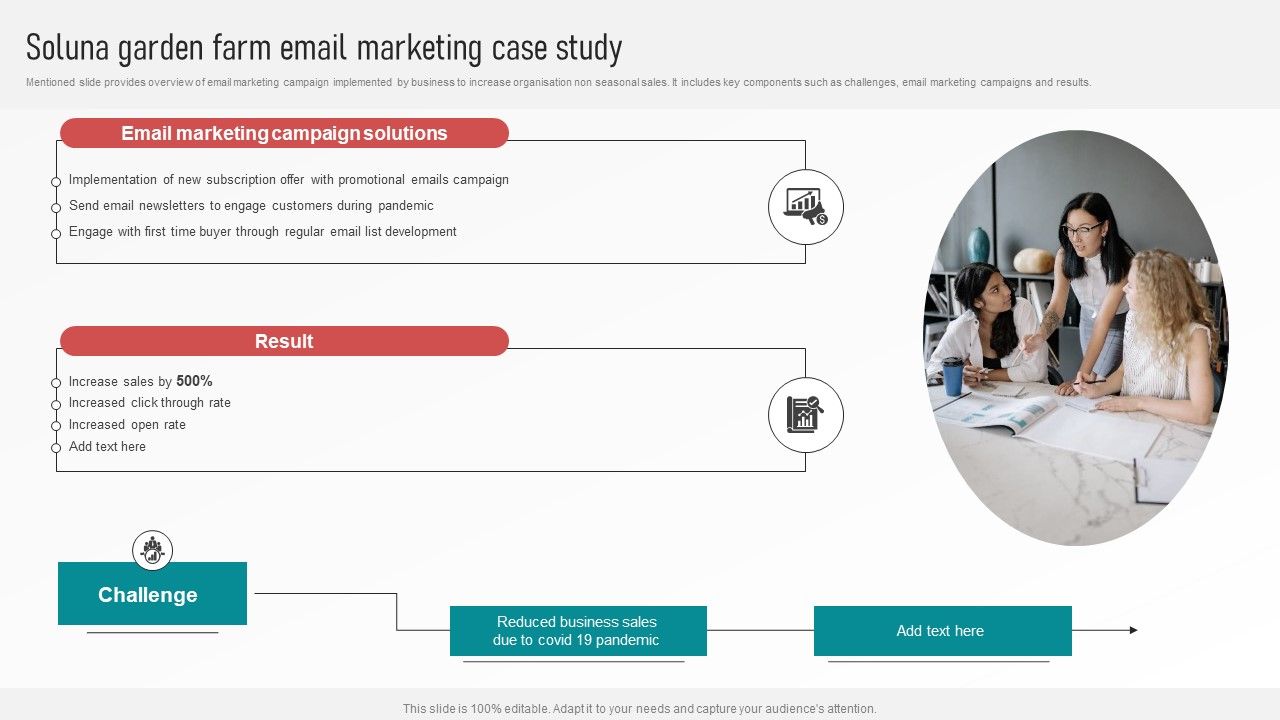 Soluna garden farm email marketing case study

Mentioned slide provides overview of email marketing campaign implemented by business to increase organisation non seasonal sales. It includes key components such as challenges, email marketing campaigns and results.

Email marketing campaign solutions

Implementation of new subscription offer with promotional emails campaign
Send email newsletters to engage customers during pandemic
Engage with first time buyer through regular email list development

Result

Increase sales by 500%
Increased click through rate
Increased open rate
Add text here

Challenge

Reduced business sales due to covid 19 pandemic

Add text here

This slide is 100% editable. Adapt it to your needs and capture your audience's attention.